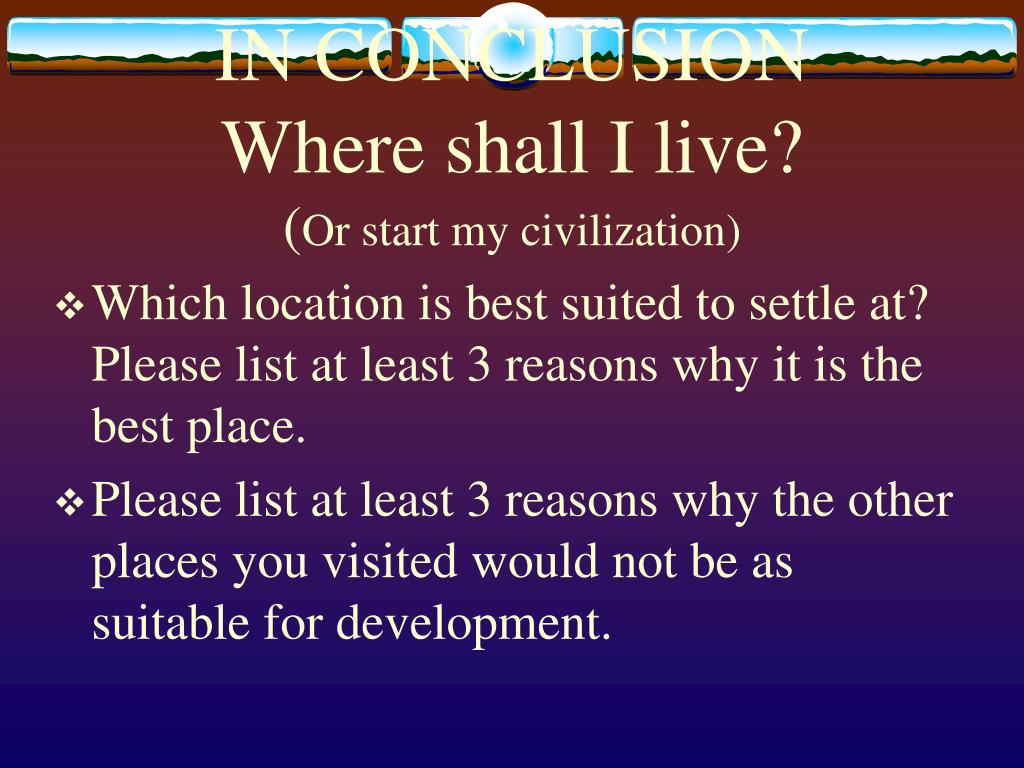 IN CONCLUSION
Where shall I live?
(Or start my civilization)

❖ Which location is best suited to settle at? Please list at least 3 reasons why it is the best place.

❖ Please list at least 3 reasons why the other places you visited would not be as suitable for development.